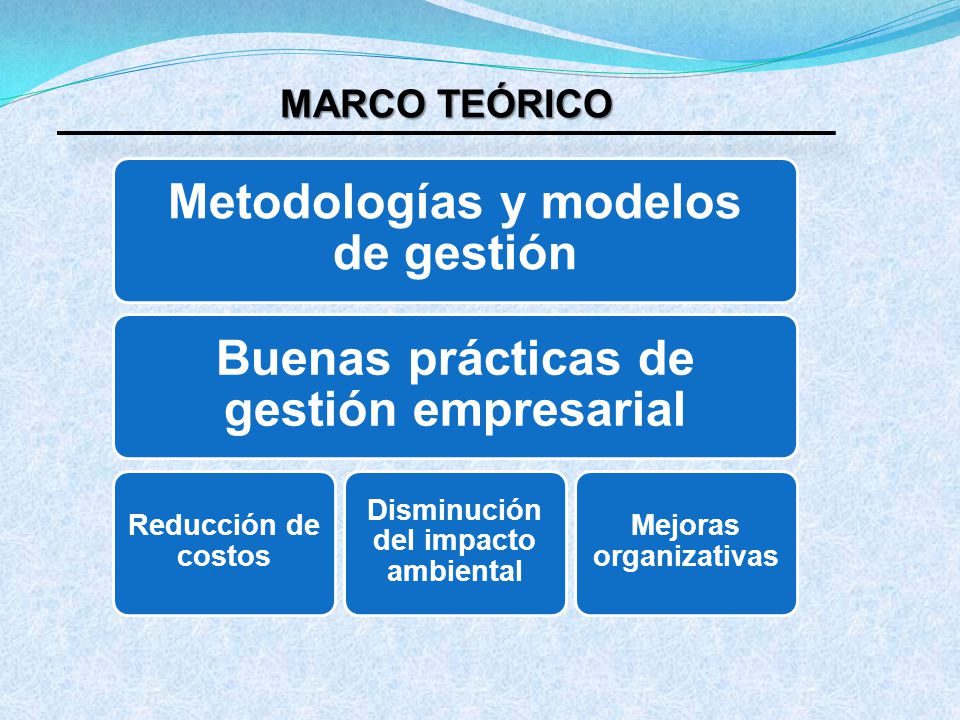 MARCO TEÓRICO

Metodologías y modelos de gestión

Buenas prácticas de gestión empresarial

Reducción de costos

Disminución del impacto ambiental

Mejoras organizativas